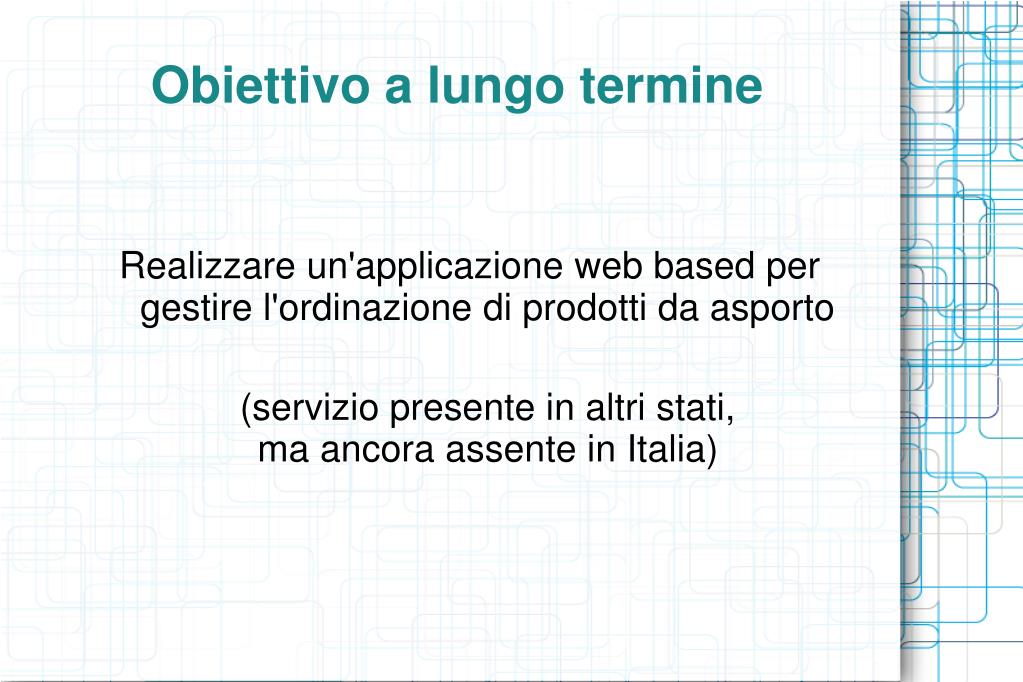 Obiettivo a lungo termine

Realizzare un'applicazione web based per gestire l'ordinazione di prodotti da asporto

(servizio presente in altri stati, ma ancora assente in Italia)